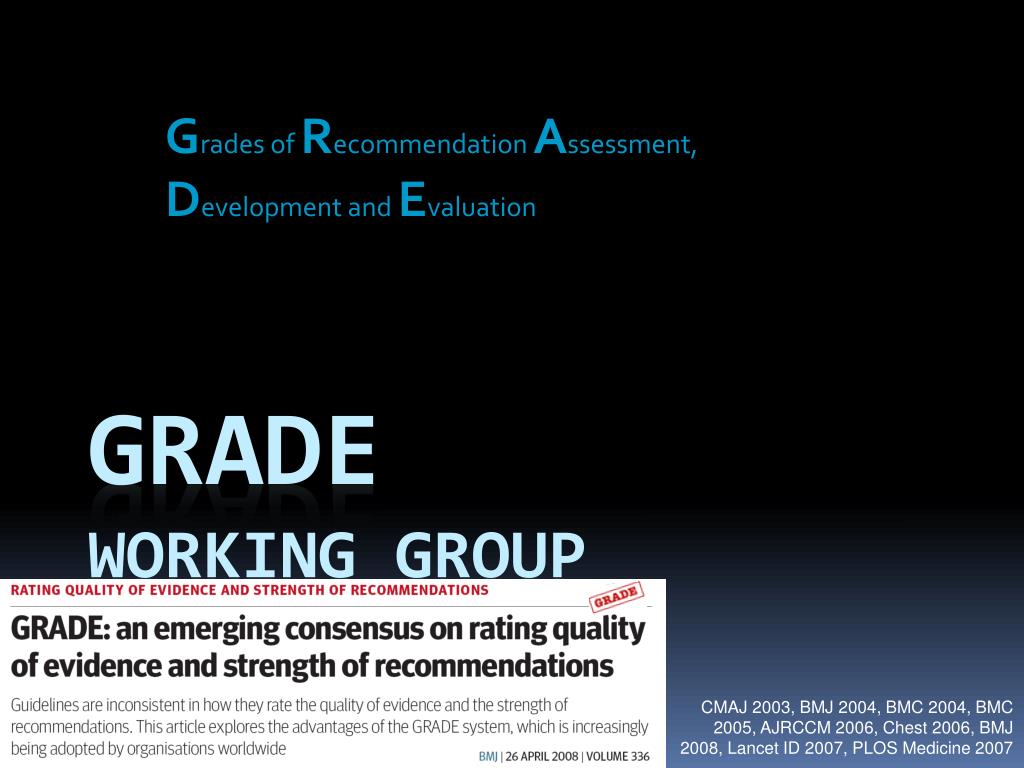 Grades of Recommendation Assessment, Development and Evaluation

GRADE
WORKING GROUP

RATING QUALITY OF EVIDENCE AND STRENGTH OF RECOMMENDATIONS

GRADE

GRADE: an emerging consensus on rating quality of evidence and strength of recommendations

Guidelines are inconsistent in how they rate the quality of evidence and the strength of recommendations. This article explores the advantages of the GRADE system, which is increasingly being adopted by organisations worldwide

BMJ | 26 APRIL 2008 | VOLUME 336

CMAJ 2003, BMJ 2004, BMC 2004, BMC 2005, AJRCCM 2006, Chest 2006, BMJ 2008, Lancet ID 2007, PLOS Medicine 2007